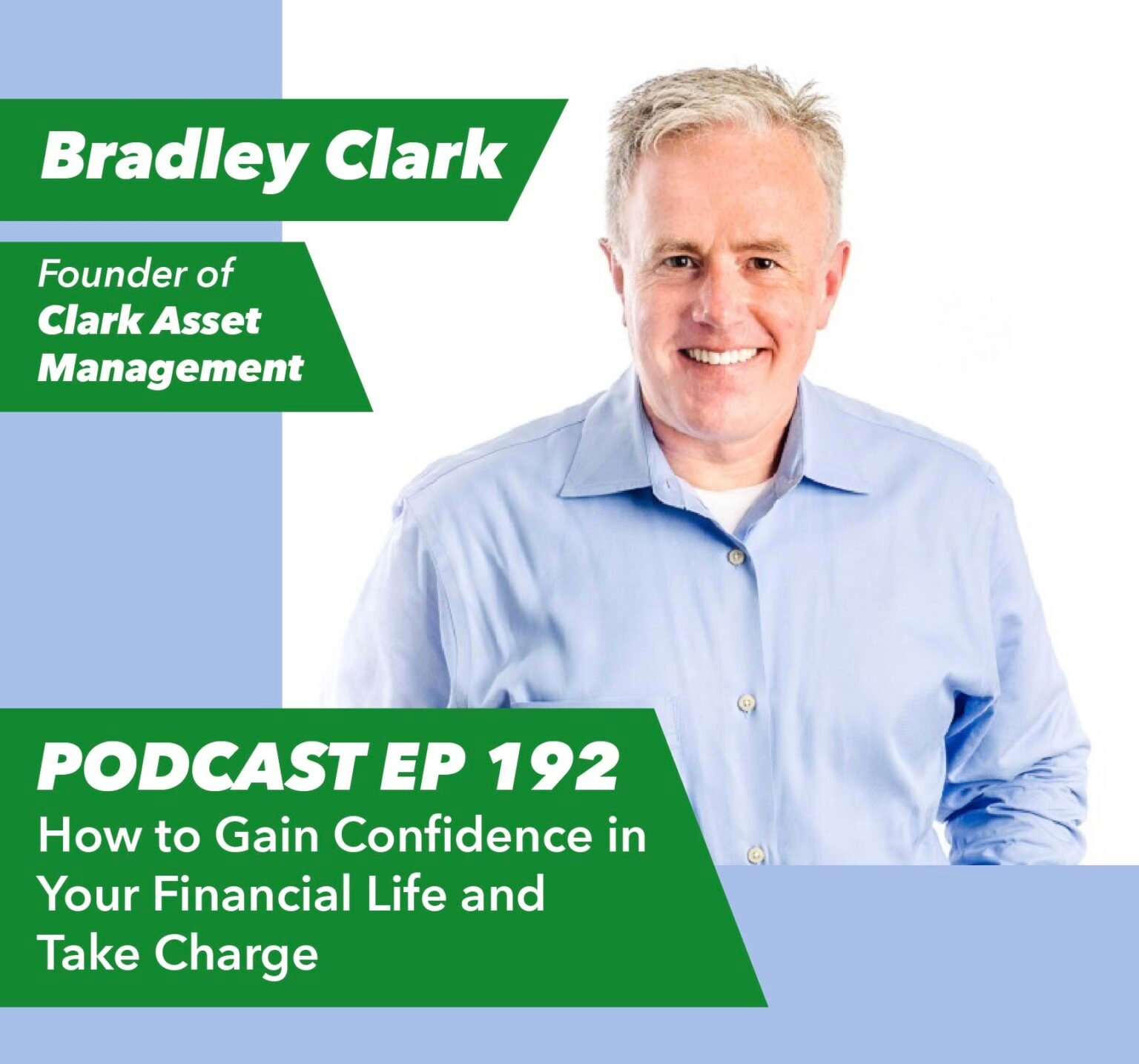 Bradley Clark

Founder of
Clark Asset Management

PODCAST EP 192
How to Gain Confidence in Your Financial Life and Take Charge